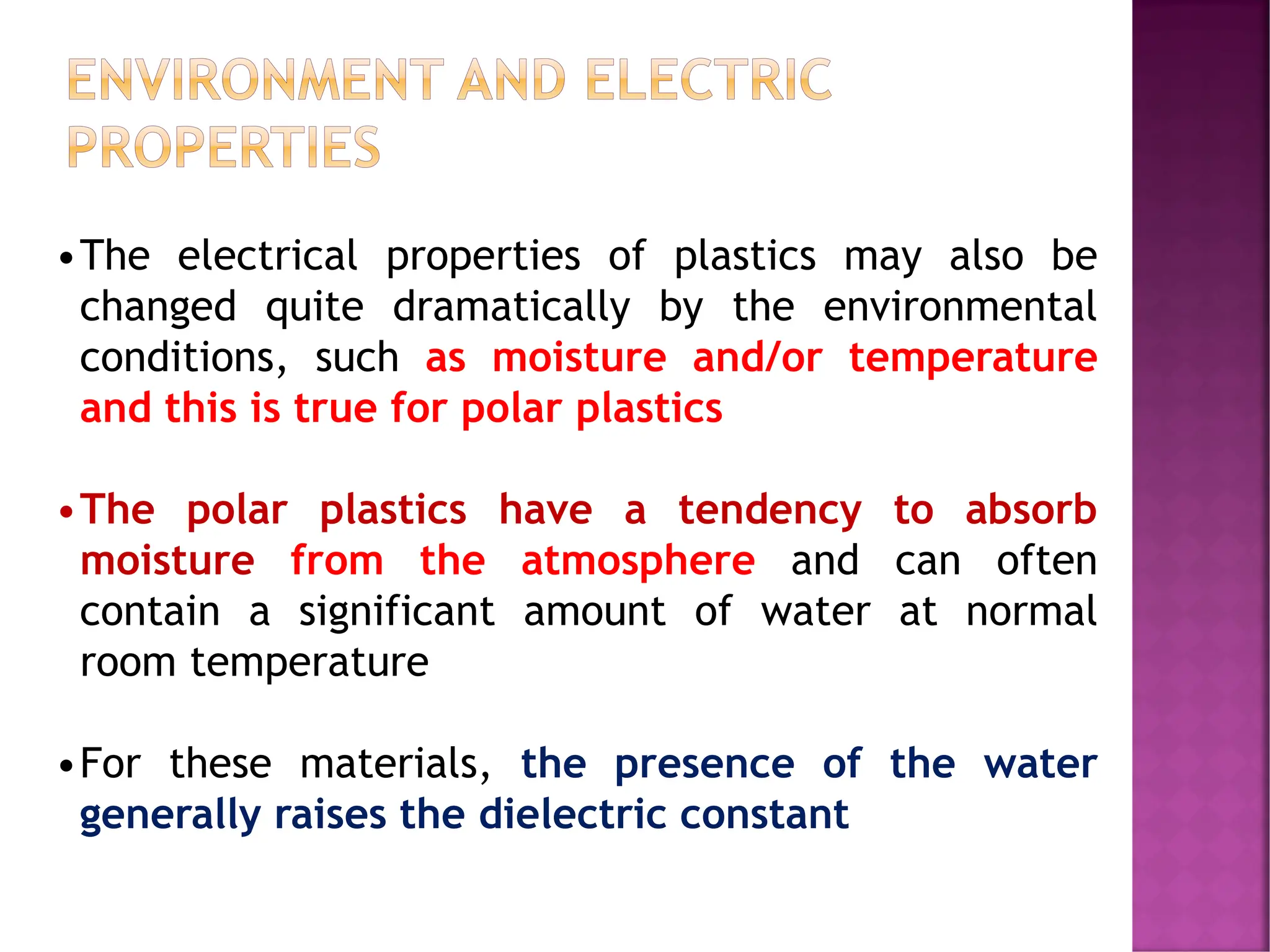 ENVIRONMENT AND ELECTRIC PROPERTIES

• The electrical properties of plastics may also be changed quite dramatically by the environmental conditions, such as moisture and/or temperature and this is true for polar plastics

• The polar plastics have a tendency to absorb moisture from the atmosphere and can often contain a significant amount of water at normal room temperature

• For these materials, the presence of the water generally raises the dielectric constant